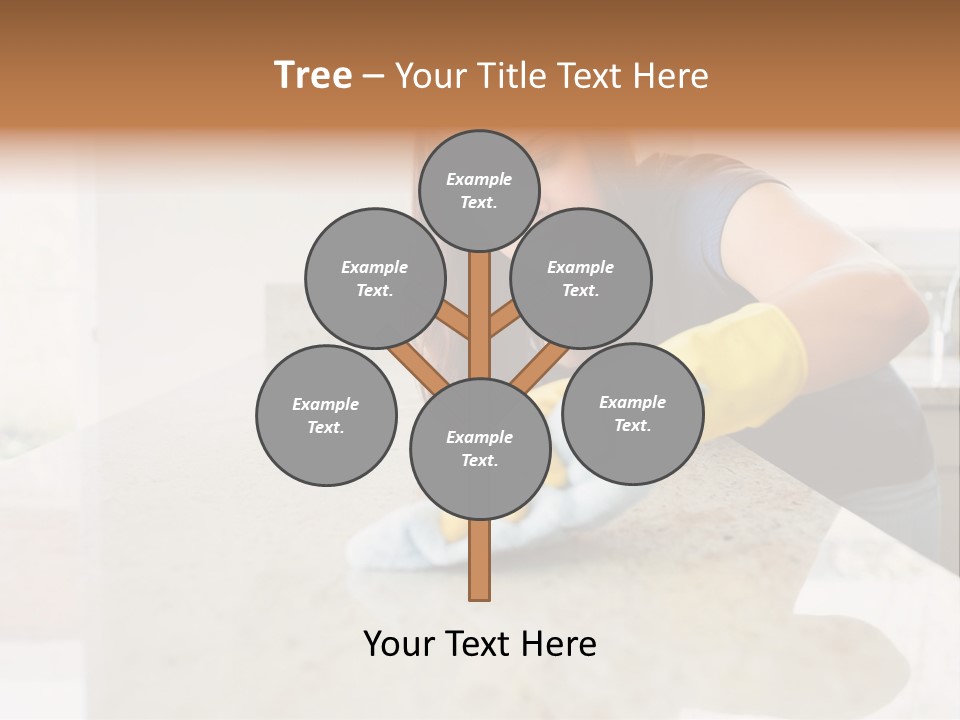 Tree – Your Title Text Here

Example Text.

Example Text.

Example Text.

Example Text.

Example Text.

Example Text.

Your Text Here